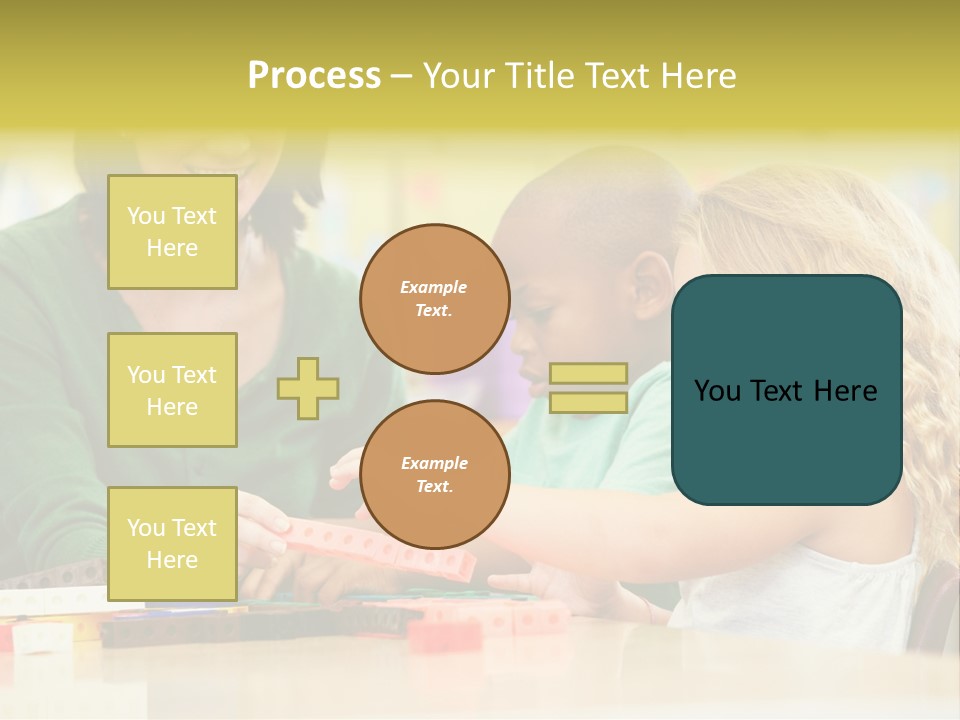 Process – Your Title Text Here

You Text Here

You Text Here

You Text Here

Example Text.

Example Text.

You Text Here